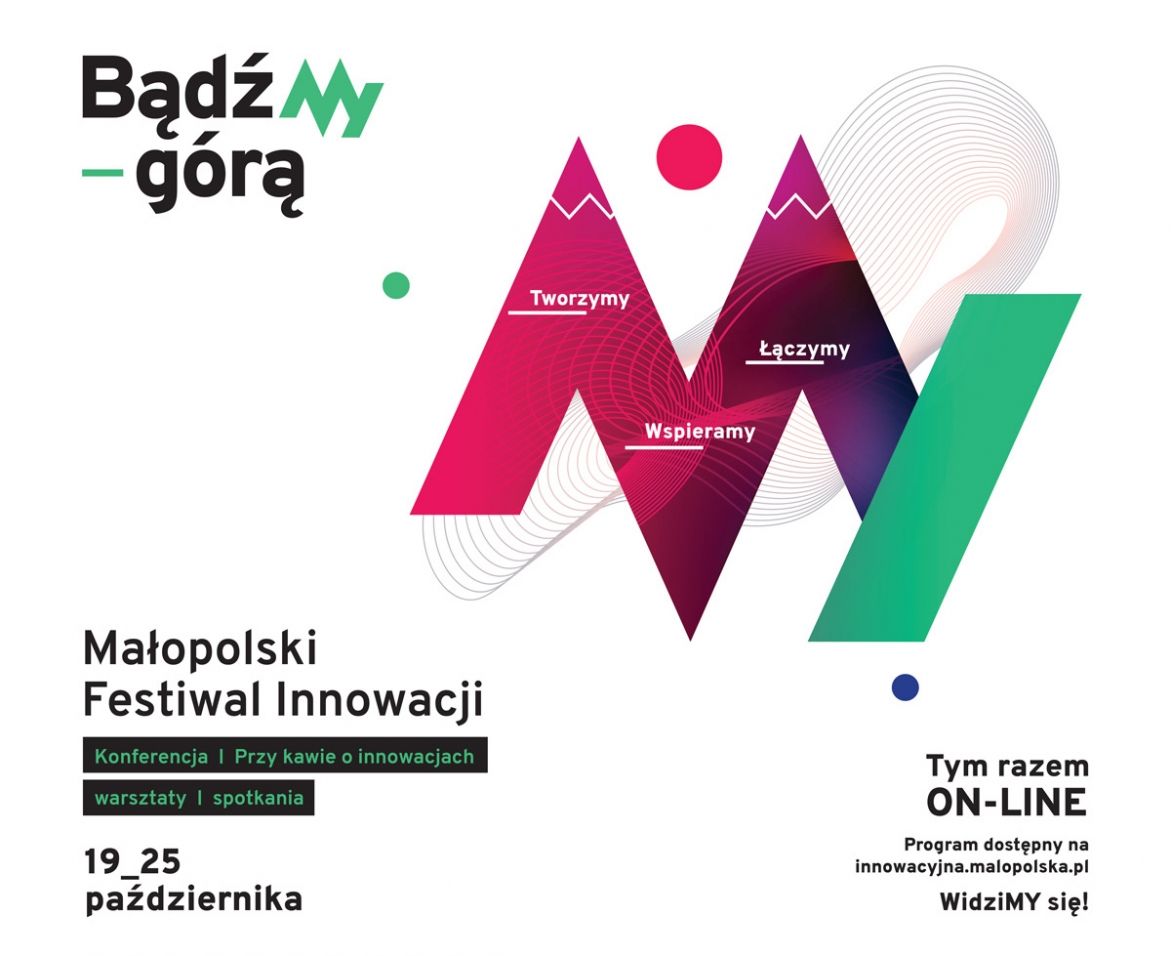 BądźMy
– górą

Tworzymy
Łączymy
Wspieramy

Małopolski Festiwal Innowacji

Konferencja I Przy kawie o innowacjach

warsztaty I spotkania

19_25 października

Tym razem
ON-LINE

Program dostępny na innowacyjna.malopolska.pl

WidziMY się!